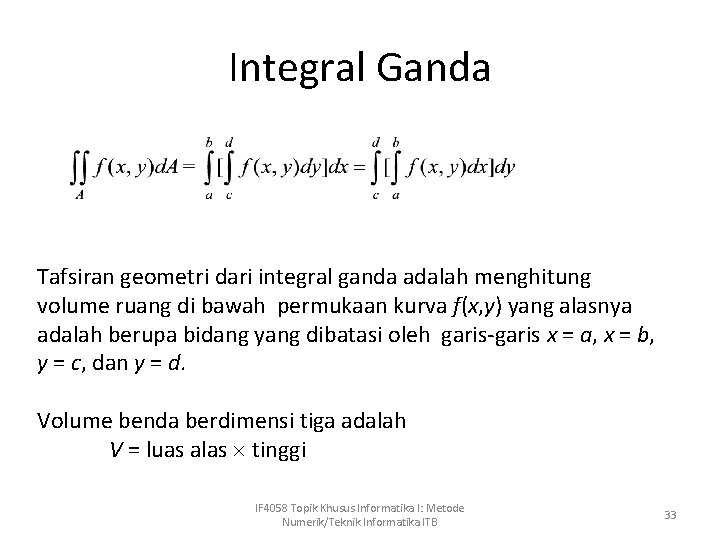 Integral Ganda

$\iint_A f(x,y)dA = \int_a^b [\int_c^d f(x,y)dy]dx = \int_c^d [\int_a^b f(x,y)dx]dy$

Tafsiran geometri dari integral ganda adalah menghitung volume ruang di bawah permukaan kurva $f(x,y)$ yang alasnya adalah berupa bidang yang dibatasi oleh garis-garis $x = a$, $x = b$, $y = c$, dan $y = d$.

Volume benda berdimensi tiga adalah
$V$ = luas alas $\times$ tinggi

IF4058 Topik Khusus Informatika I: Metode Numerik/Teknik Informatika ITB

33